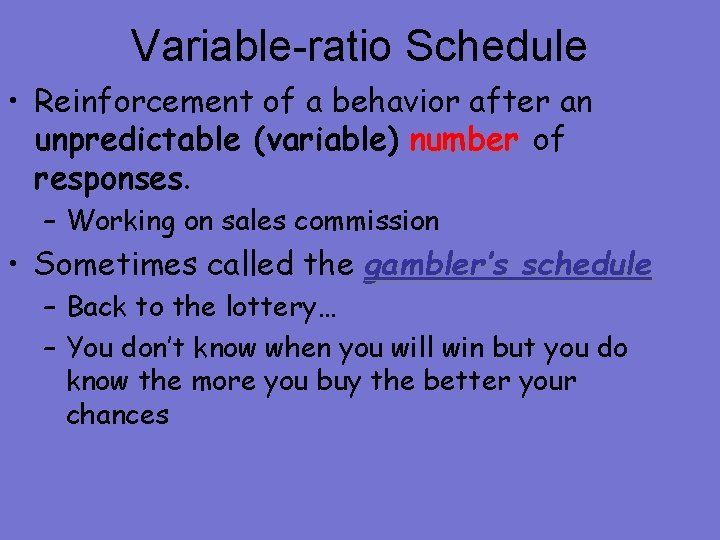 Variable-ratio Schedule

• Reinforcement of a behavior after an unpredictable (variable) number of responses.

– Working on sales commission

• Sometimes called the gambler's schedule

– Back to the lottery…

– You don't know when you will win but you do know the more you buy the better your chances